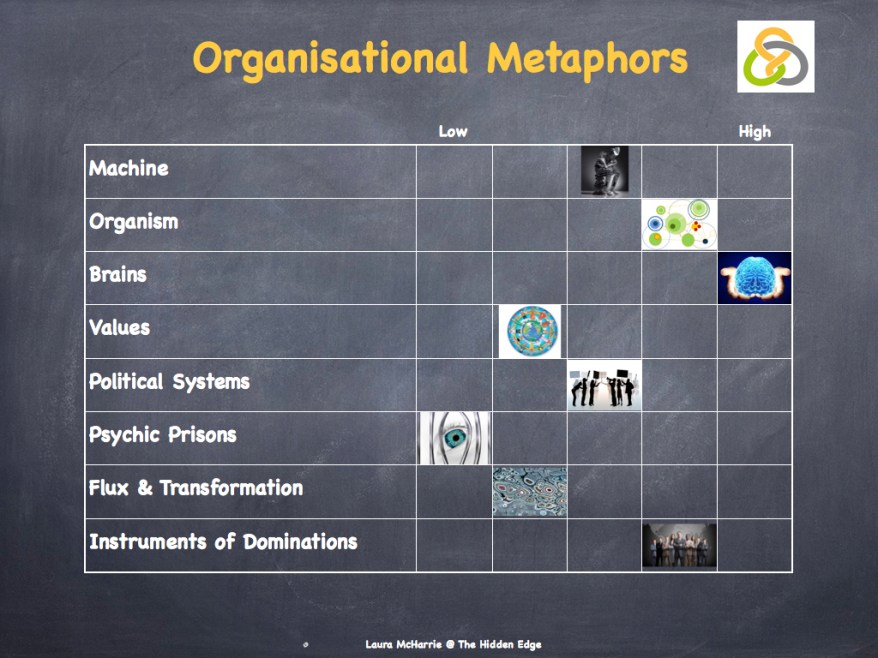 Organisational Metaphors

|  | Low |  |  |  | High |
|---|---|---|---|---|---|
| Machine |  |  |  |  |  |
| Organism |  |  |  |  |  |
| Brains |  |  |  |  |  |
| Values |  |  |  |  |  |
| Political Systems |  |  |  |  |  |
| Psychic Prisons |  |  |  |  |  |
| Flux & Transformation |  |  |  |  |  |
| Instruments of Dominations |  |  |  |  |  |

Laura McHarrie @ The Hidden Edge